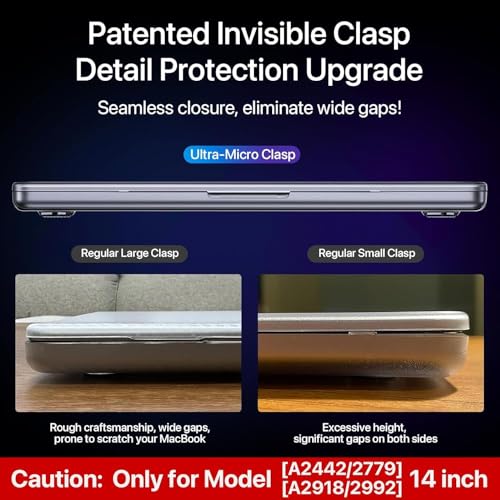 Patented Invisible Clasp
Detail Protection Upgrade

Seamless closure, eliminate wide gaps!

Ultra-Micro Clasp

Regular Large Clasp

Regular Small Clasp

Rough craftsmanship, wide gaps, prone to scratch your MacBook

Excessive height, significant gaps on both sides

Caution: Only for Model [A2442/2779] [A2918/2992] 14 inch